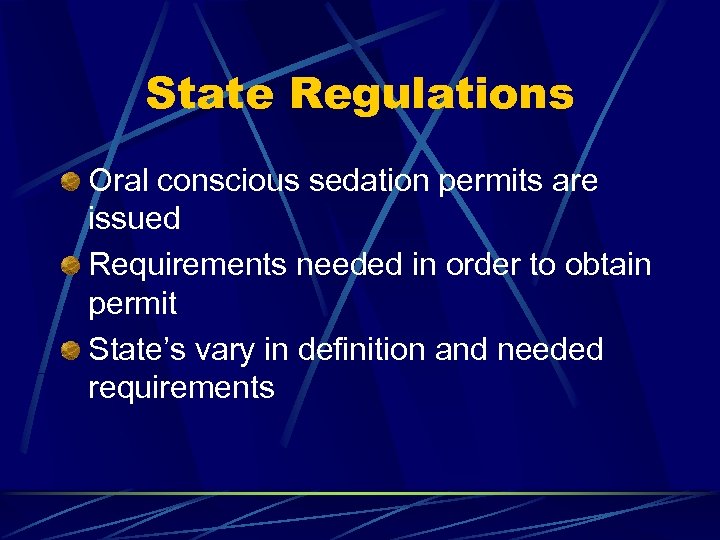 State Regulations

Oral conscious sedation permits are issued

Requirements needed in order to obtain permit

State’s vary in definition and needed requirements